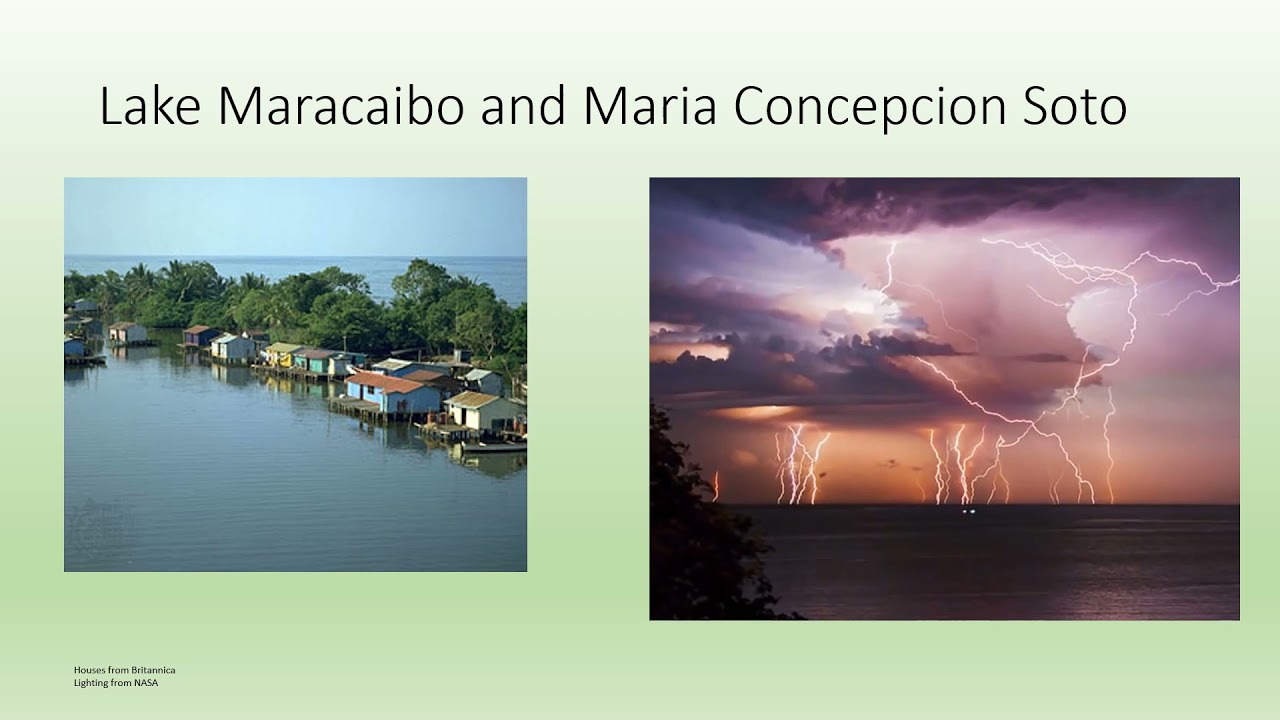 Lake Maracaibo and Maria Concepcion Soto

Houses from Britannica
Lighting from NASA